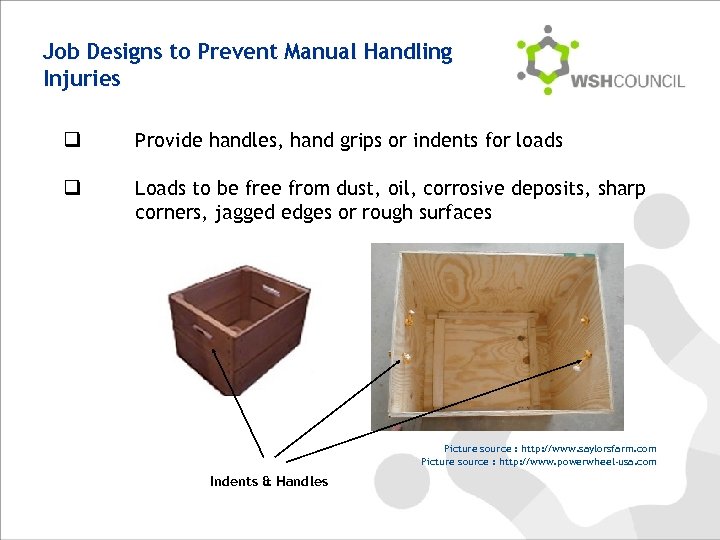 Job Designs to Prevent Manual Handling Injuries

WSHCOUNCIL

❑ Provide handles, hand grips or indents for loads

❑ Loads to be free from dust, oil, corrosive deposits, sharp corners, jagged edges or rough surfaces

Picture source : http://www.saylorsfarm.com
Picture source : http://www.powerwheel-usa.com

Indents & Handles